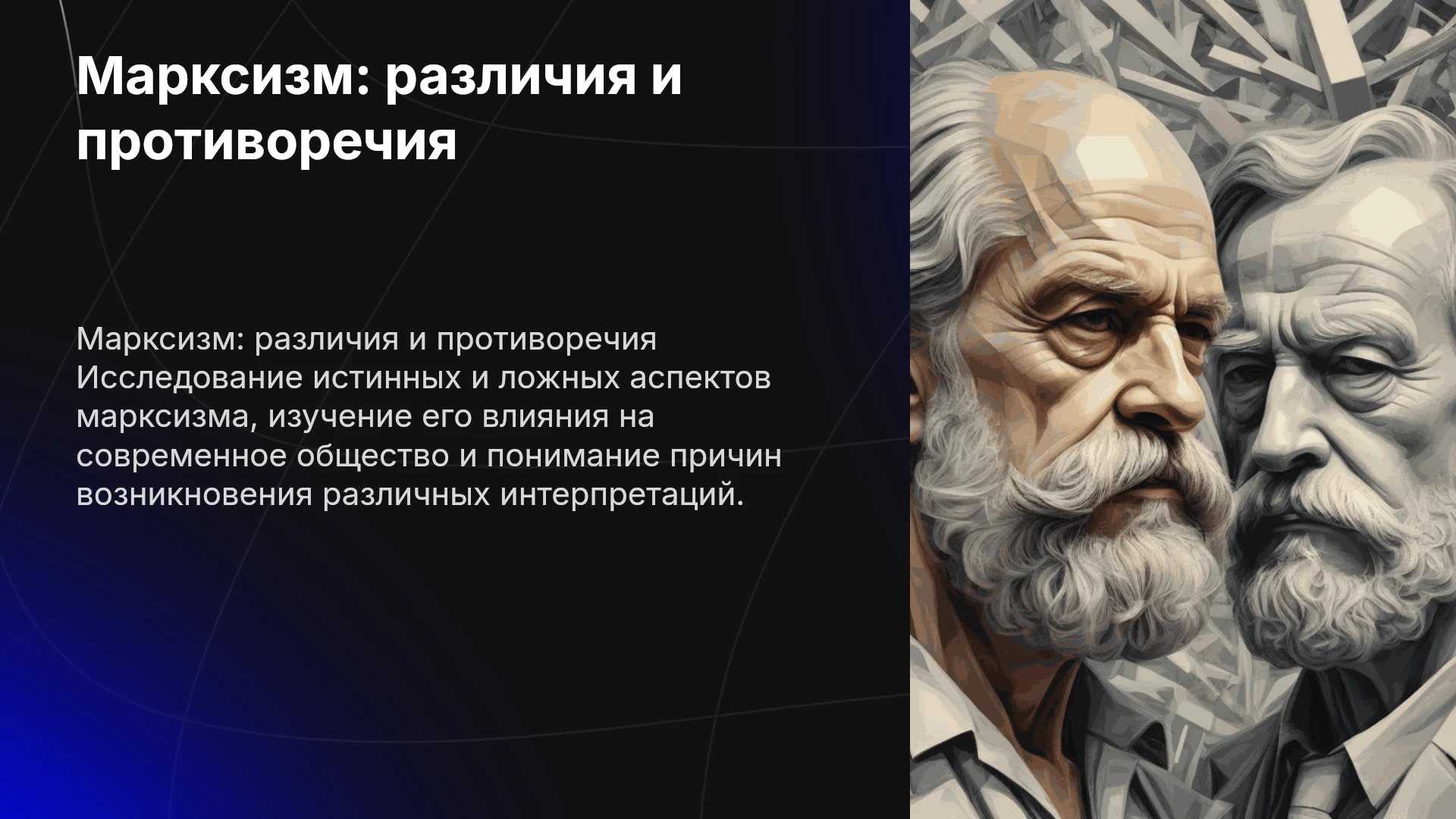 Марксизм: различия и противоречия

Марксизм: различия и противоречия Исследование истинных и ложных аспектов марксизма, изучение его влияния на современное общество и понимание причин возникновения различных интерпретаций.